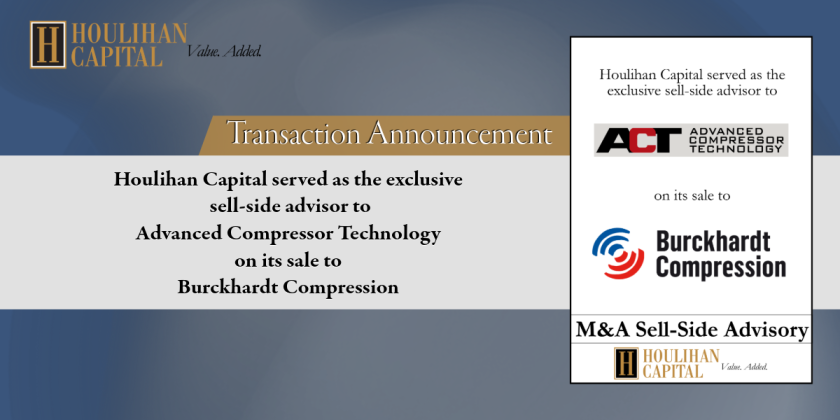 H HOULIHAN CAPITAL Value. Added.

Transaction Announcement

Houlihan Capital served as the exclusive sell-side advisor to Advanced Compressor Technology on its sale to Burckhardt Compression

Houlihan Capital served as the exclusive sell-side advisor to

ACT ADVANCED COMPRESSOR TECHNOLOGY

on its sale to

Burckhardt Compression

M&A Sell-Side Advisory

H HOULIHAN CAPITAL Value. Added.